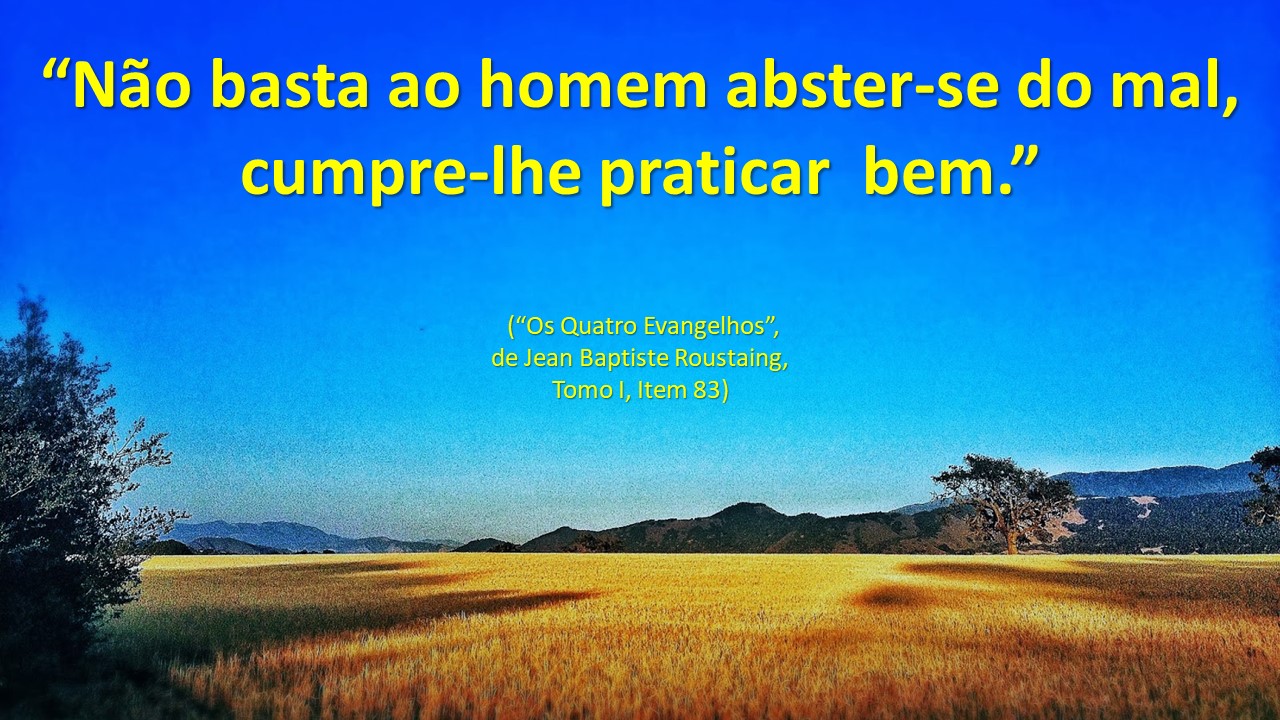 “Não basta ao homem abster-se do mal, cumpre-lhe praticar bem.”

(“Os Quatro Evangelhos”, de Jean Baptiste Roustaing, Tomo I, Item 83)